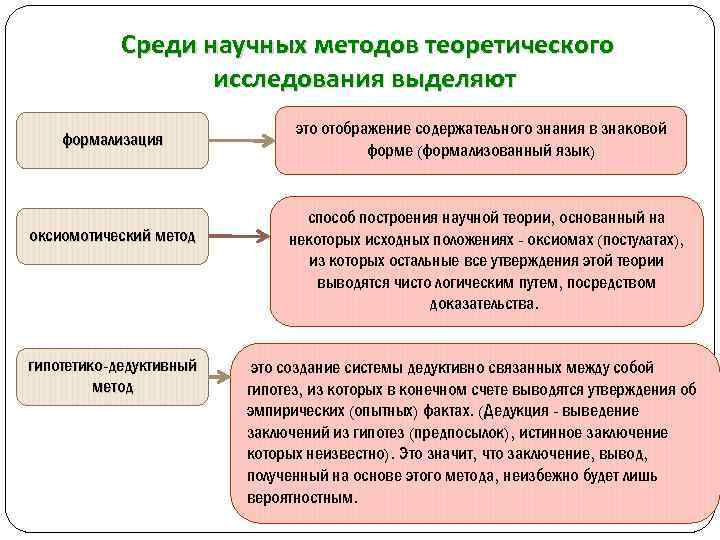 Среди научных методов теоретического исследования выделяют

формализация

это отображение содержательного знания в знаковой форме (формализованный язык)

оксиомотический метод

способ построения научной теории, основанный на некоторых исходных положениях - оксиомах (постулатах), из которых остальные все утверждения этой теории выводятся чисто логическим путем, посредством доказательства.

гипотетико-дедуктивный метод

это создание системы дедуктивно связанных между собой гипотез, из которых в конечном счете выводятся утверждения об эмпирических (опытных) фактах. (Дедукция - выведение заключений из гипотез (предпосылок), истинное заключение которых неизвестно). Это значит, что заключение, вывод, полученный на основе этого метода, неизбежно будет лишь вероятностным.